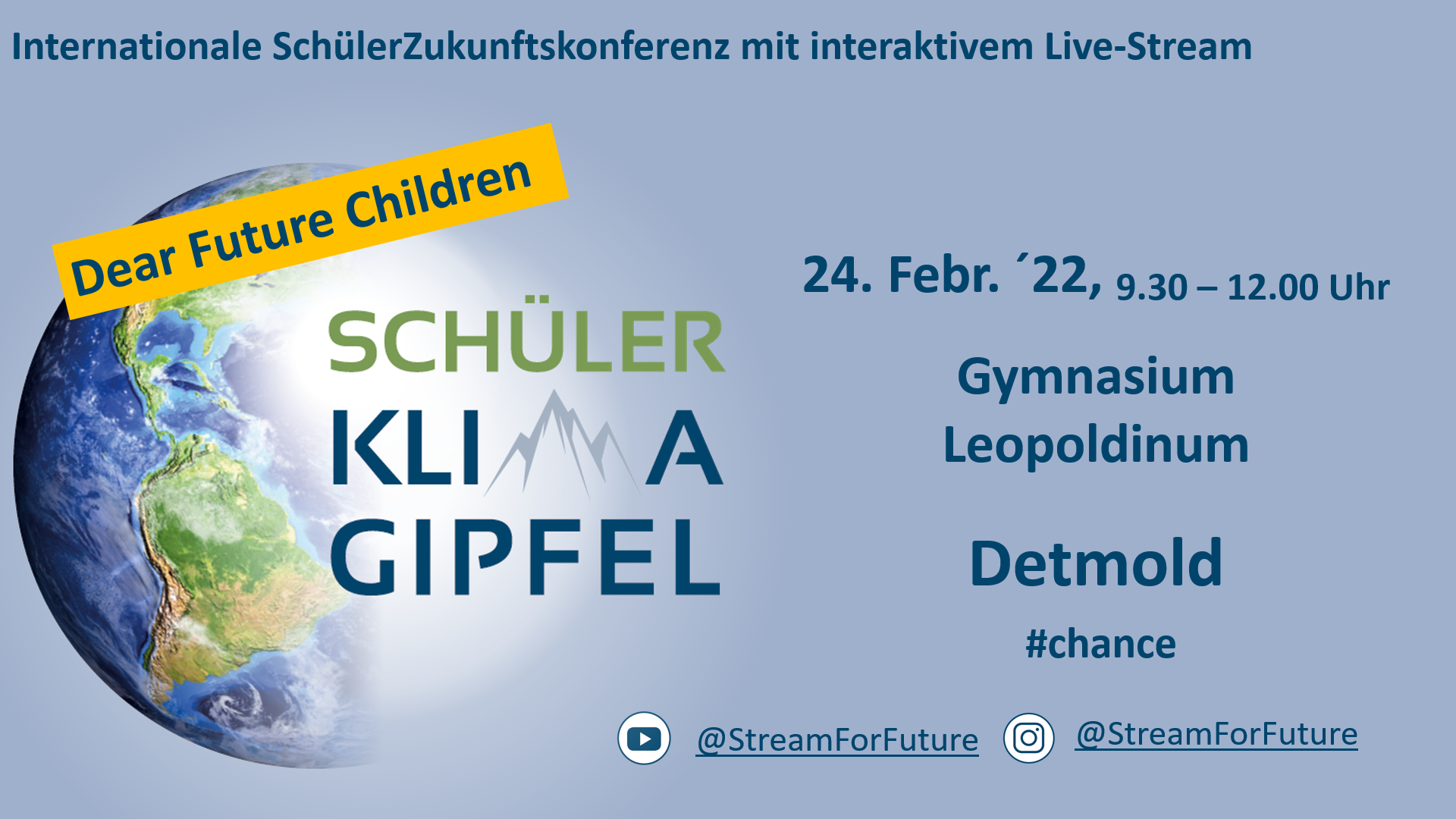 Internationale SchülerZukunftskonferenz mit interaktivem Live-Stream

Dear Future Children

SCHÜLER
KLIMA
GIPFEL

24. Febr. ´22, 9.30 – 12.00 Uhr

Gymnasium Leopoldinum

Detmold

#chance

@StreamForFuture @StreamForFuture